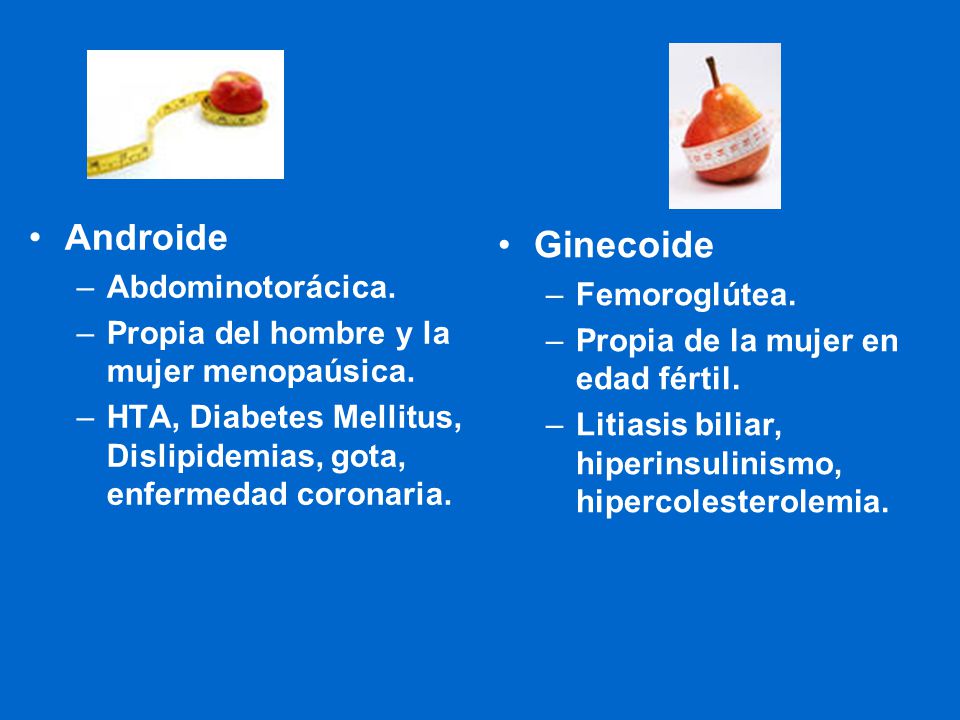 • Androide
– Abdominotorácica.
– Propia del hombre y la mujer menopaúsica.
– HTA, Diabetes Mellitus, Dislipidemias, gota, enfermedad coronaria.

• Ginecoide
– Femoroglútea.
– Propia de la mujer en edad fértil.
– Litiasis biliar, hiperinsulinismo, hipercolesterolemia.